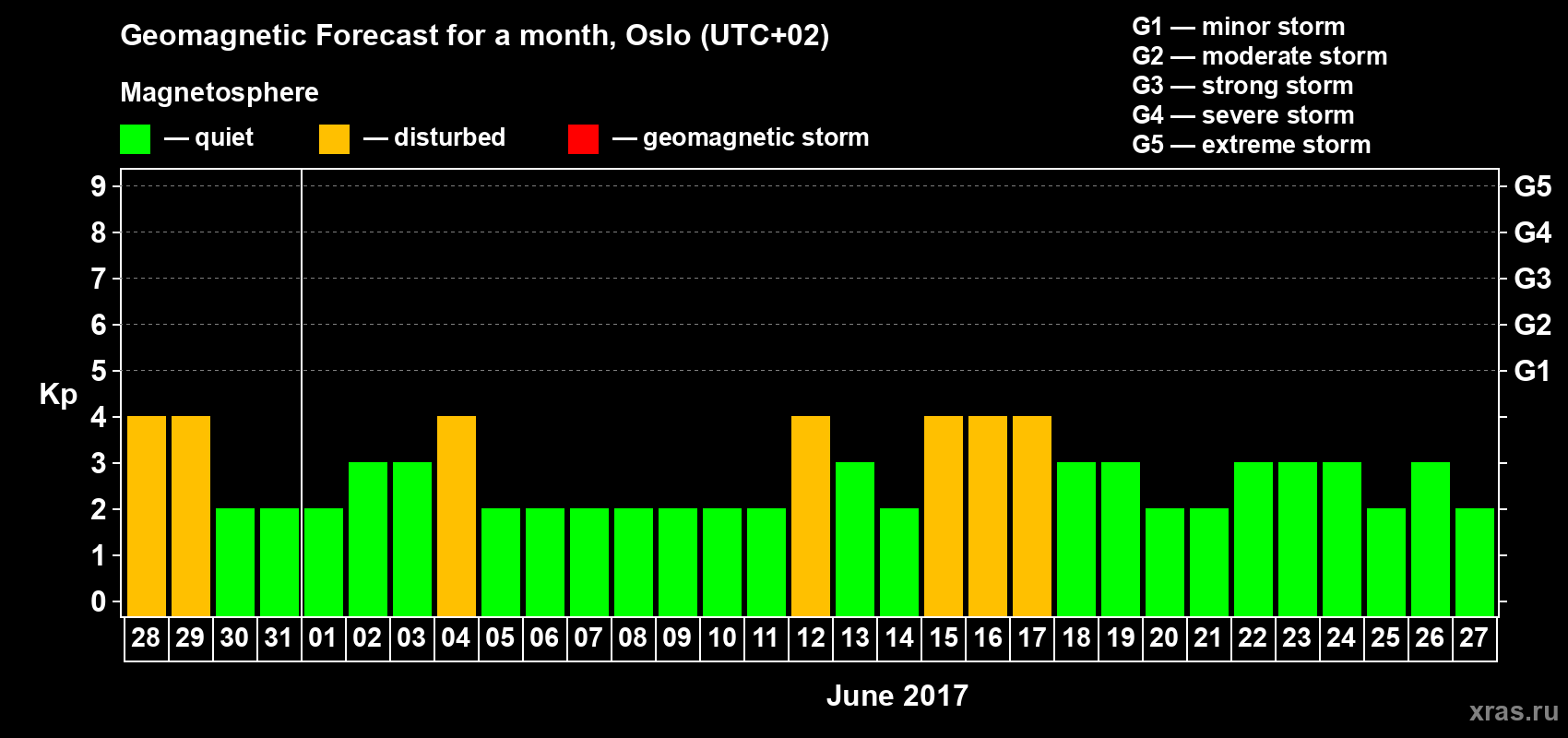 Geomagnetic Forecast for a month, Oslo (UTC+02)

Magnetosphere

— quiet — disturbed — geomagnetic storm

G1 — minor storm
G2 — moderate storm
G3 — strong storm
G4 — severe storm
G5 — extreme storm

Kp

9
8
7
6
5
4
3
2
1
0

G5
G4
G3
G2
G1

28 29 30 31 01 02 03 04 05 06 07 08 09 10 11 12 13 14 15 16 17 18 19 20 21 22 23 24 25 26 27

June 2017

xras.ru